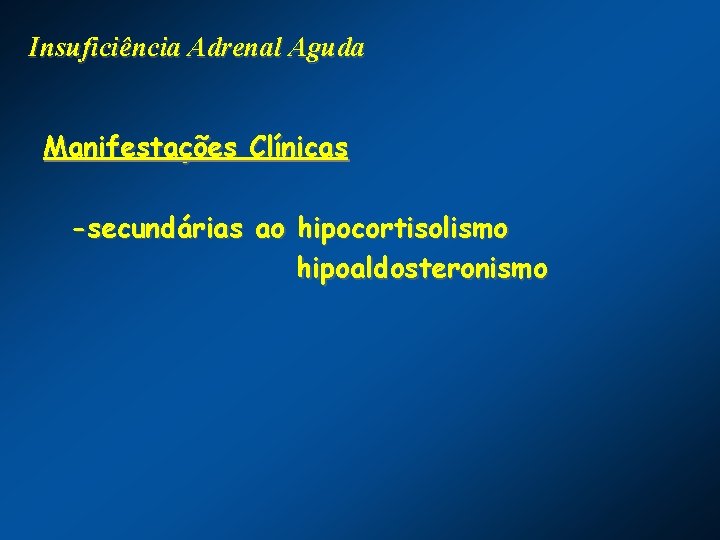 Insuficiência Adrenal Aguda

Manifestações Clínicas

-secundárias ao hipocortisolismo
hipoaldosteronismo